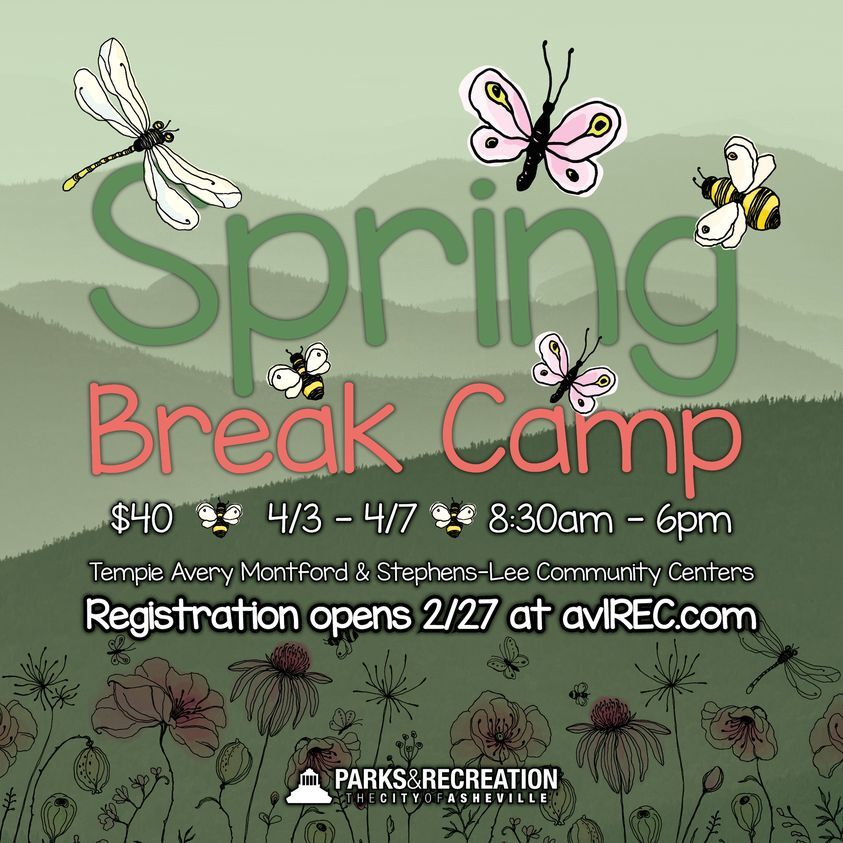 Spring
Break Camp

$40 4/3 - 4/7 8:30am - 6pm

Tempie Avery Montford & Stephens-Lee Community Centers

Registration opens 2/27 at avlREC.com

PARKS&RECREATION
THE CITY OF ASHEVILLE